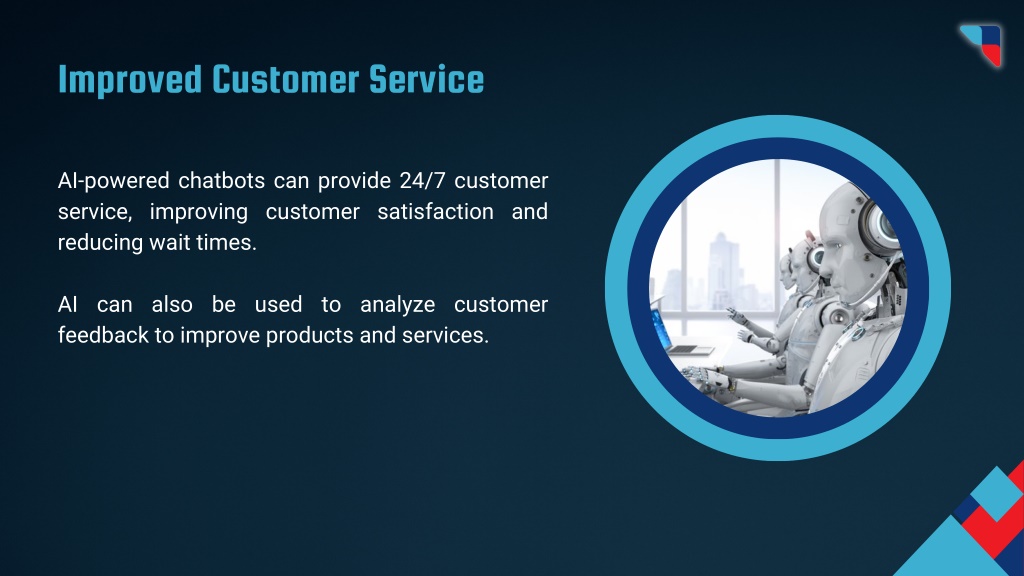 Improved Customer Service

AI-powered chatbots can provide 24/7 customer service, improving customer satisfaction and reducing wait times.

AI can also be used to analyze customer feedback to improve products and services.